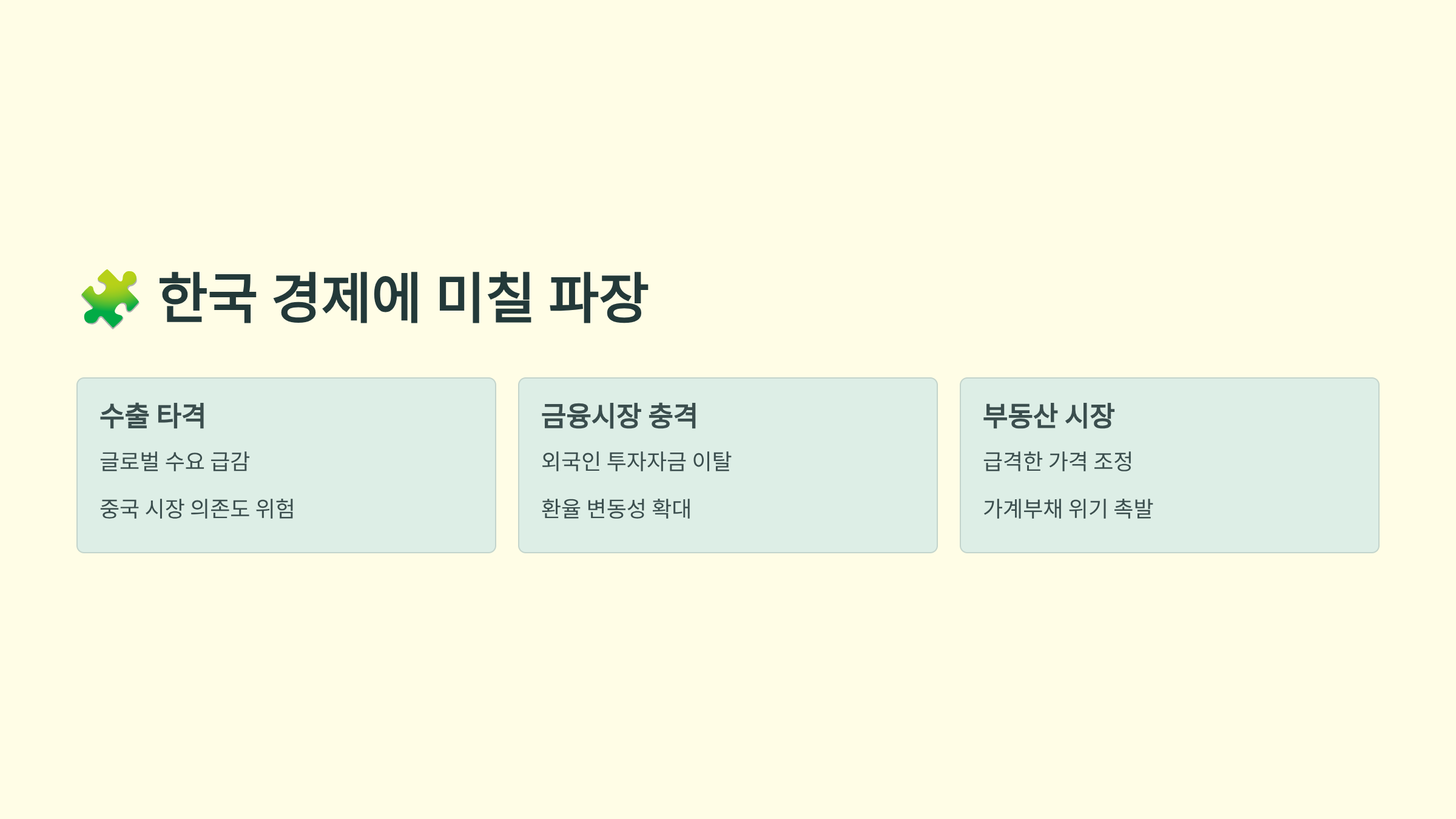 🧩 한국 경제에 미칠 파장

수출 타격

글로벌 수요 급감

중국 시장 의존도 위험

금융시장 충격

외국인 투자자금 이탈

환율 변동성 확대

부동산 시장

급격한 가격 조정

가계부채 위기 촉발